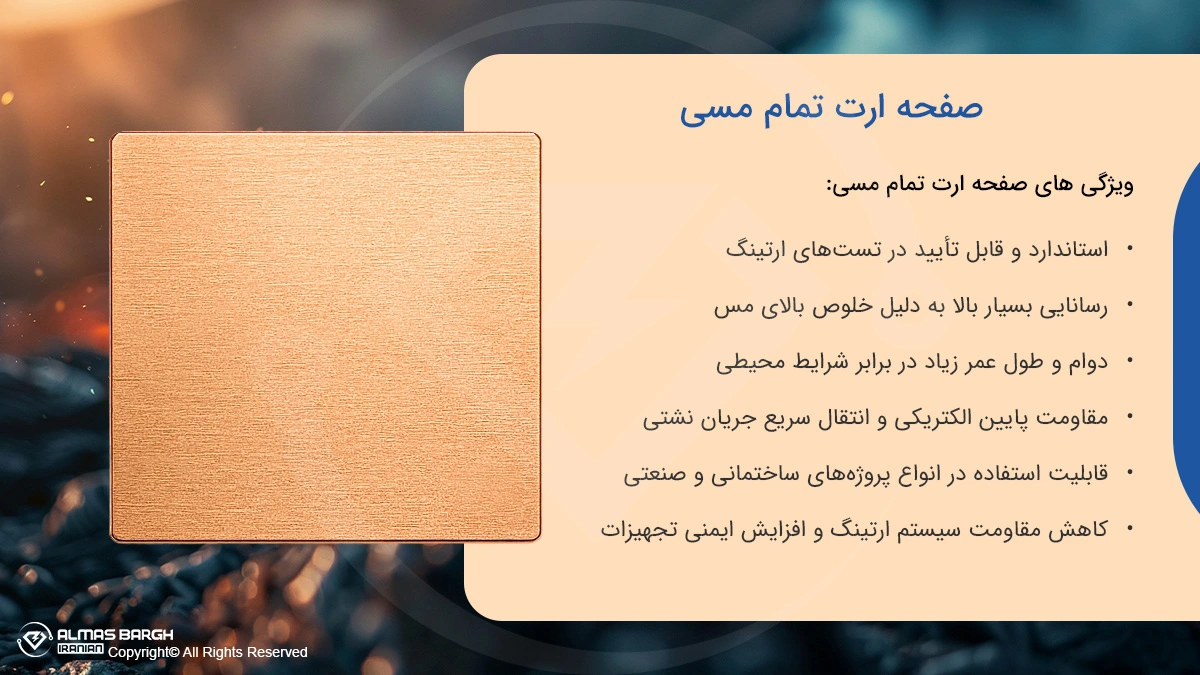 صفحه ارت تمام مسی

ویژگی های صفحه ارت تمام مسی:

• استاندارد و قابل تأیید در تست‌های ارتینگ
• رسانایی بسیار بالا به دلیل خلوص بالای مس
• دوام و طول عمر زیاد در برابر شرایط محیطی
• مقاومت پایین الکتریکی و انتقال سریع جریان نشتی
• قابلیت استفاده در انواع پروژه‌های ساختمانی و صنعتی
• کاهش مقاومت سیستم ارتینگ و افزایش ایمنی تجهیزات

ALMAS BARGH
IRANIAN
Copyright© All Rights Reserved